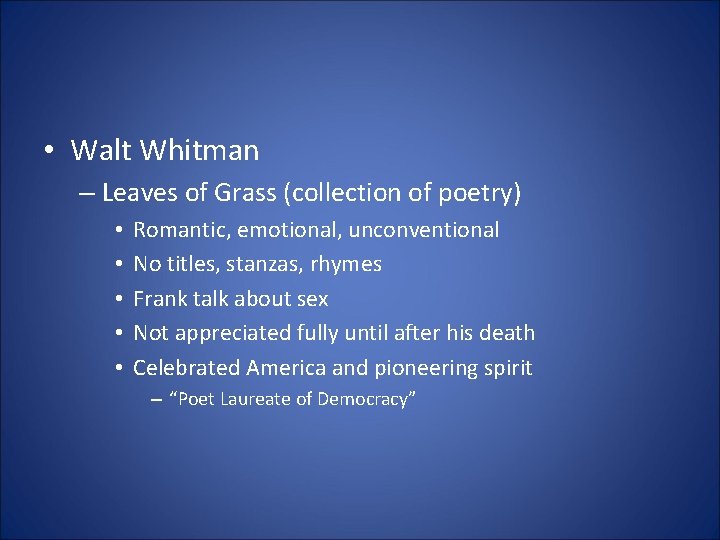 • Walt Whitman
– Leaves of Grass (collection of poetry)
• Romantic, emotional, unconventional
• No titles, stanzas, rhymes
• Frank talk about sex
• Not appreciated fully until after his death
• Celebrated America and pioneering spirit
– “Poet Laureate of Democracy”